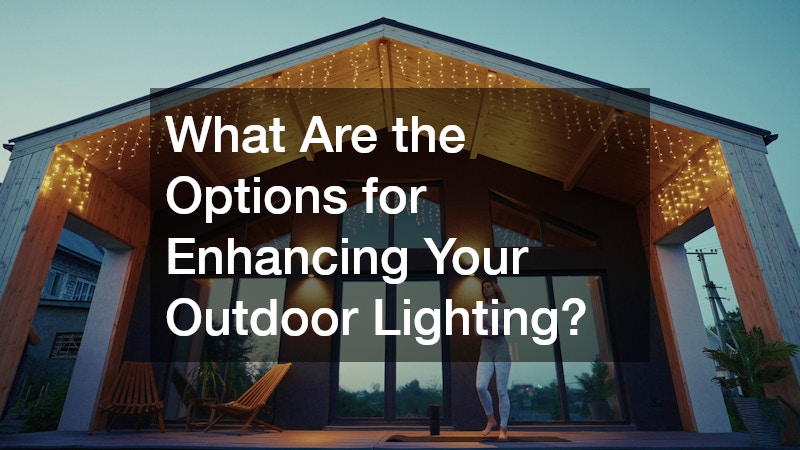 What Are the Options for Enhancing Your Outdoor Lighting?